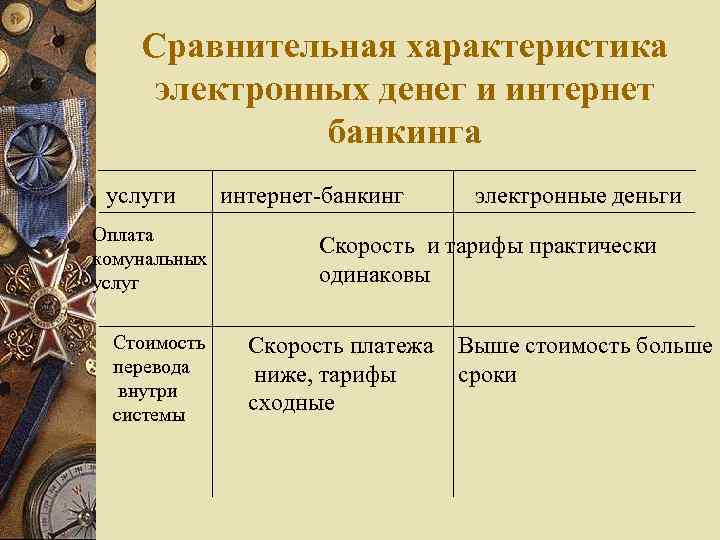 Сравнительная характеристика электронных денег и интернет банкинга

| услуги | интернет-банкинг | электронные деньги |
|---|---|---|
| Оплата комунальных услуг | Скорость и тарифы практически одинаковы | |
| Стоимость перевода внутри системы | Скорость платежа ниже, тарифы сходные | Выше стоимость больше сроки |